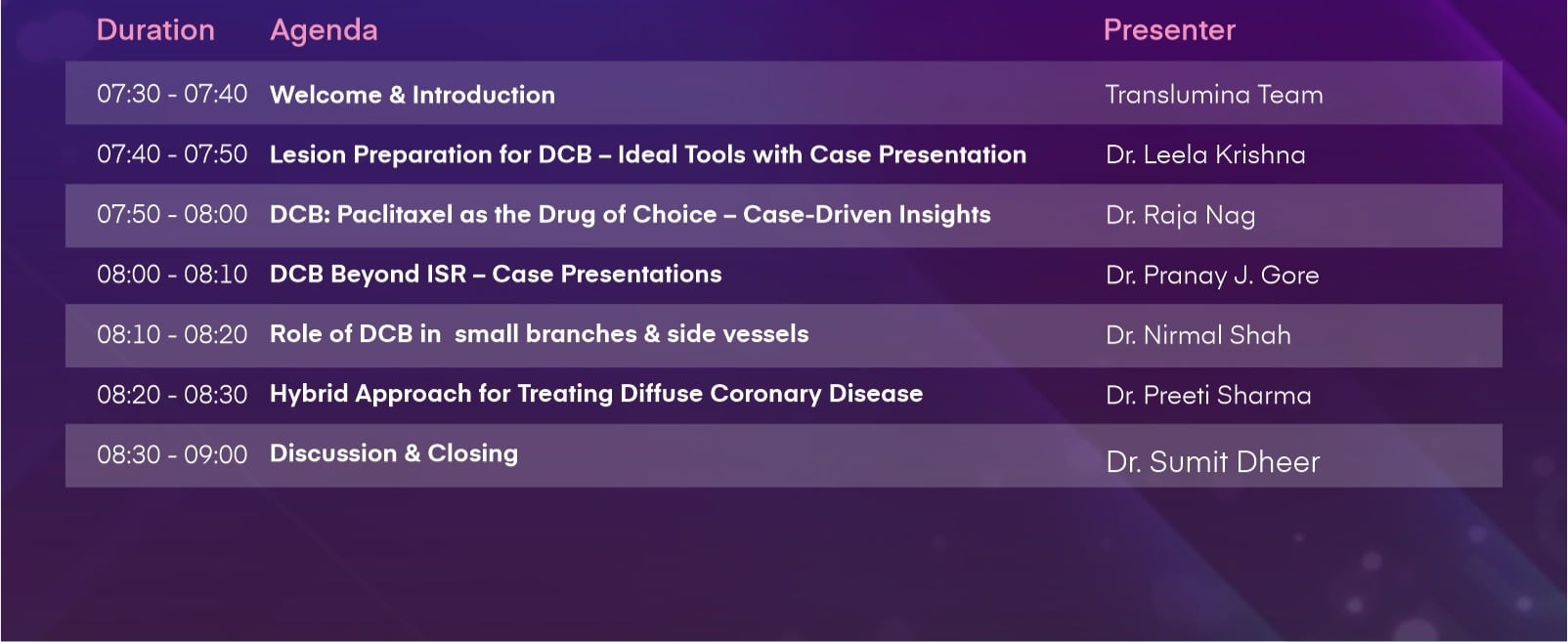 | Duration | Agenda | Presenter |
|---|---|---|
| 07:30 - 07:40 | Welcome & Introduction | Translumina Team |
| 07:40 - 07:50 | Lesion Preparation for DCB – Ideal Tools with Case Presentation | Dr. Leela Krishna |
| 07:50 - 08:00 | DCB: Paclitaxel as the Drug of Choice – Case-Driven Insights | Dr. Raja Nag |
| 08:00 - 08:10 | DCB Beyond ISR – Case Presentations | Dr. Pranay J. Gore |
| 08:10 - 08:20 | Role of DCB in small branches & side vessels | Dr. Nirmal Shah |
| 08:20 - 08:30 | Hybrid Approach for Treating Diffuse Coronary Disease | Dr. Preeti Sharma |
| 08:30 - 09:00 | Discussion & Closing | Dr. Sumit Dheer |